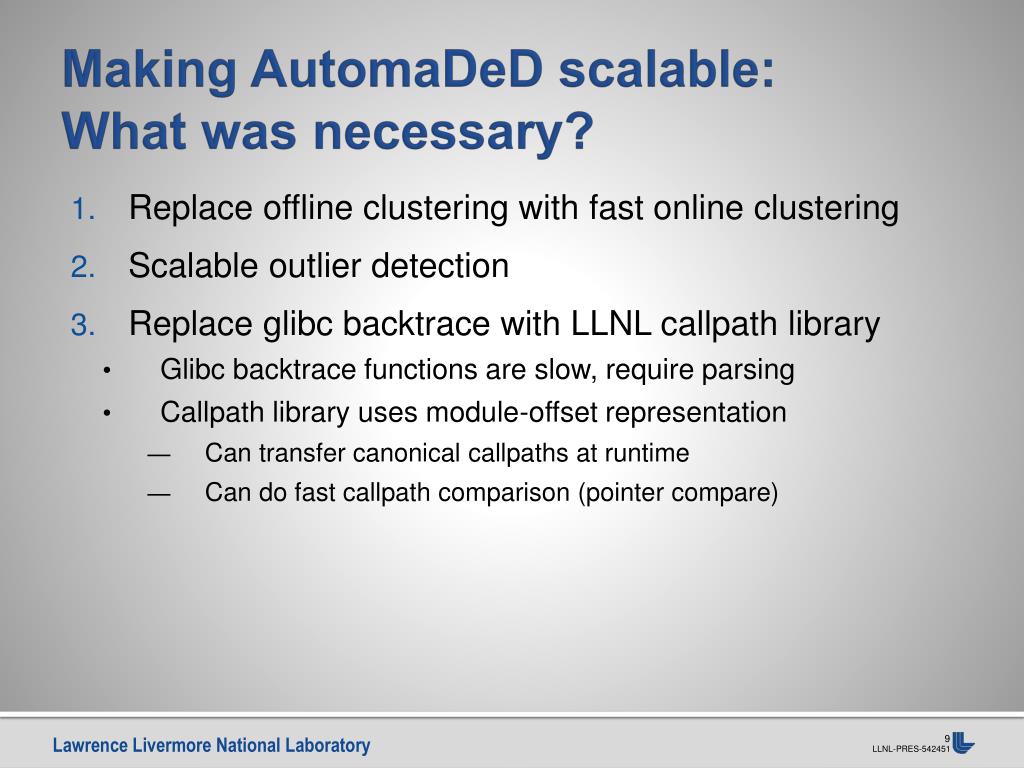 Making AutomaDeD scalable:
What was necessary?

1. Replace offline clustering with fast online clustering
2. Scalable outlier detection
3. Replace glibc backtrace with LLNL callpath library
• Glibc backtrace functions are slow, require parsing
• Callpath library uses module-offset representation
— Can transfer canonical callpaths at runtime
— Can do fast callpath comparison (pointer compare)

Lawrence Livermore National Laboratory

9
LLNL-PRES-542451